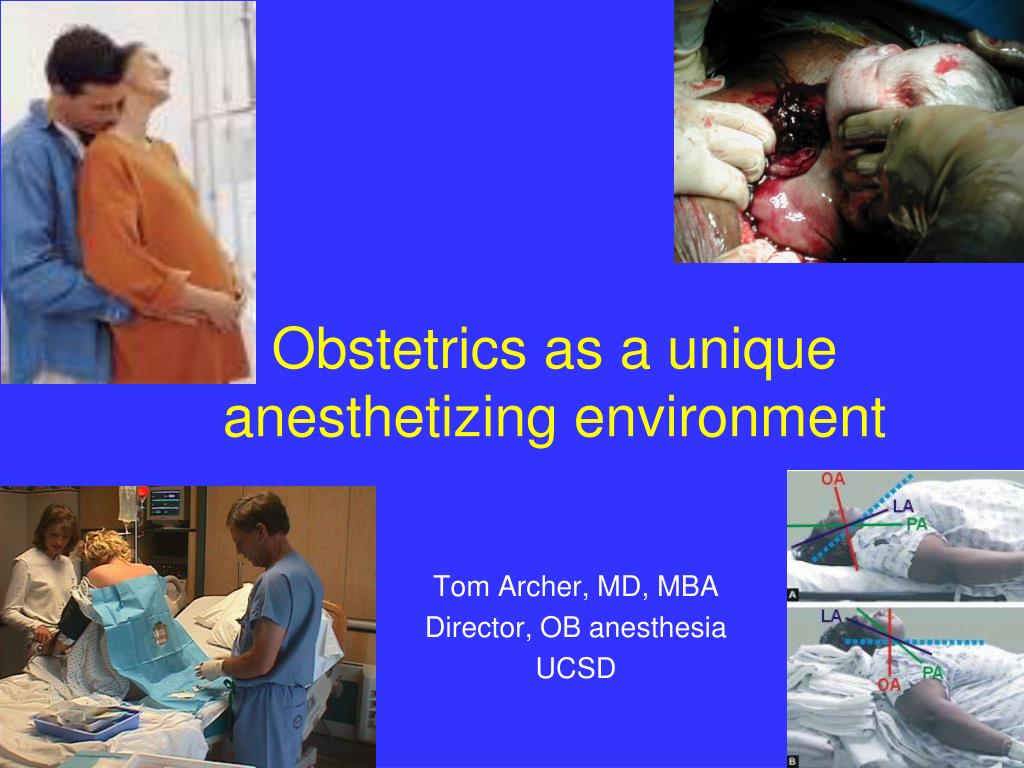 Obstetrics as a unique anesthetizing environment

Tom Archer, MD, MBA
Director, OB anesthesia
UCSD

OA
LA
PA
A
LA
PA
OA
B